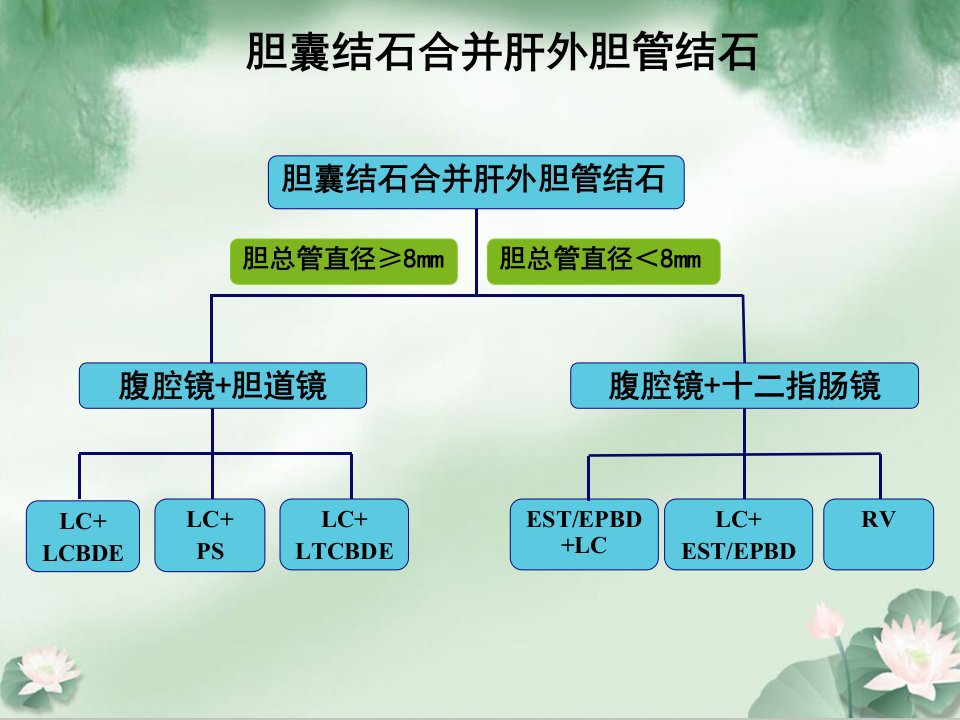 胆囊结石合并肝外胆管结石

胆囊结石合并肝外胆管结石

胆总管直径≥8㎜

胆总管直径＜8㎜

腹腔镜+胆道镜

腹腔镜+十二指肠镜

LC+ LCBDE

LC+ PS

LC+ LTCBDE

EST/EPBD +LC

LC+ EST/EPBD

RV